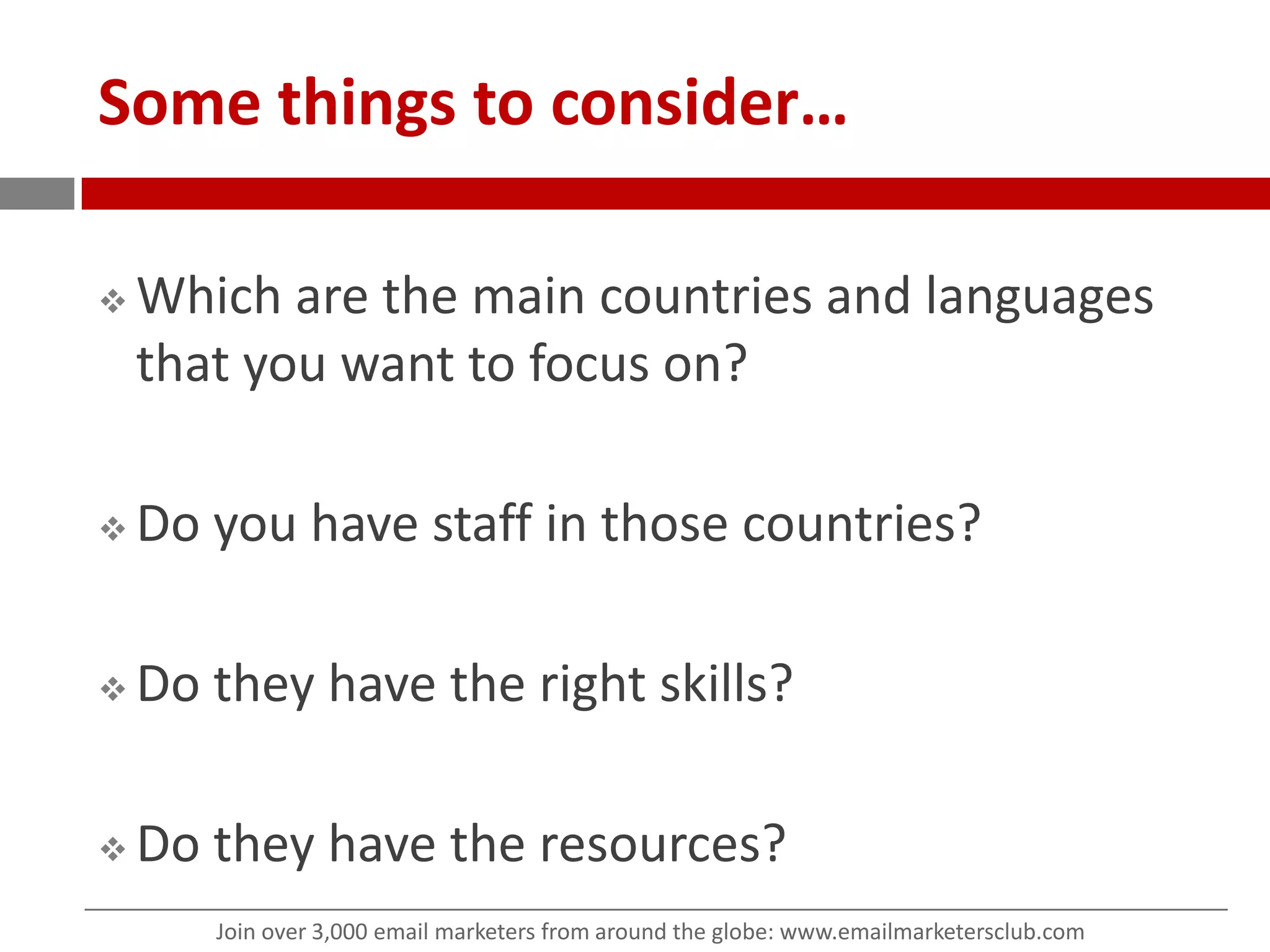 Some things to consider…

❖ Which are the main countries and languages that you want to focus on?

❖ Do you have staff in those countries?

❖ Do they have the right skills?

❖ Do they have the resources?

Join over 3,000 email marketers from around the globe: www.emailmarketersclub.com